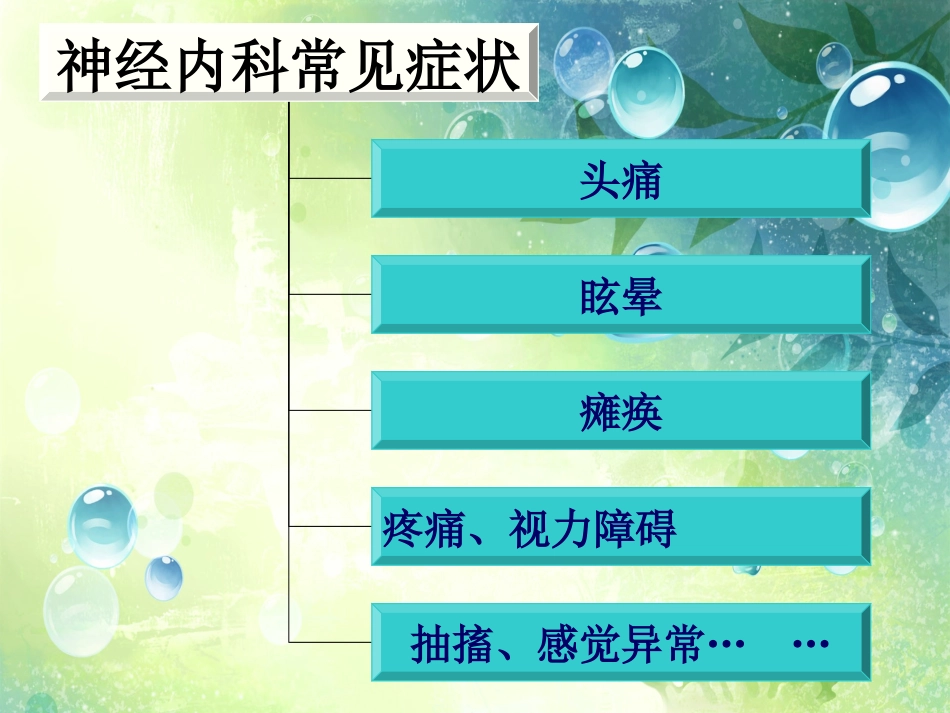 神经内科常见症状

头痛

眩晕

瘫痪

疼痛、视力障碍

抽搐、感觉异常… …